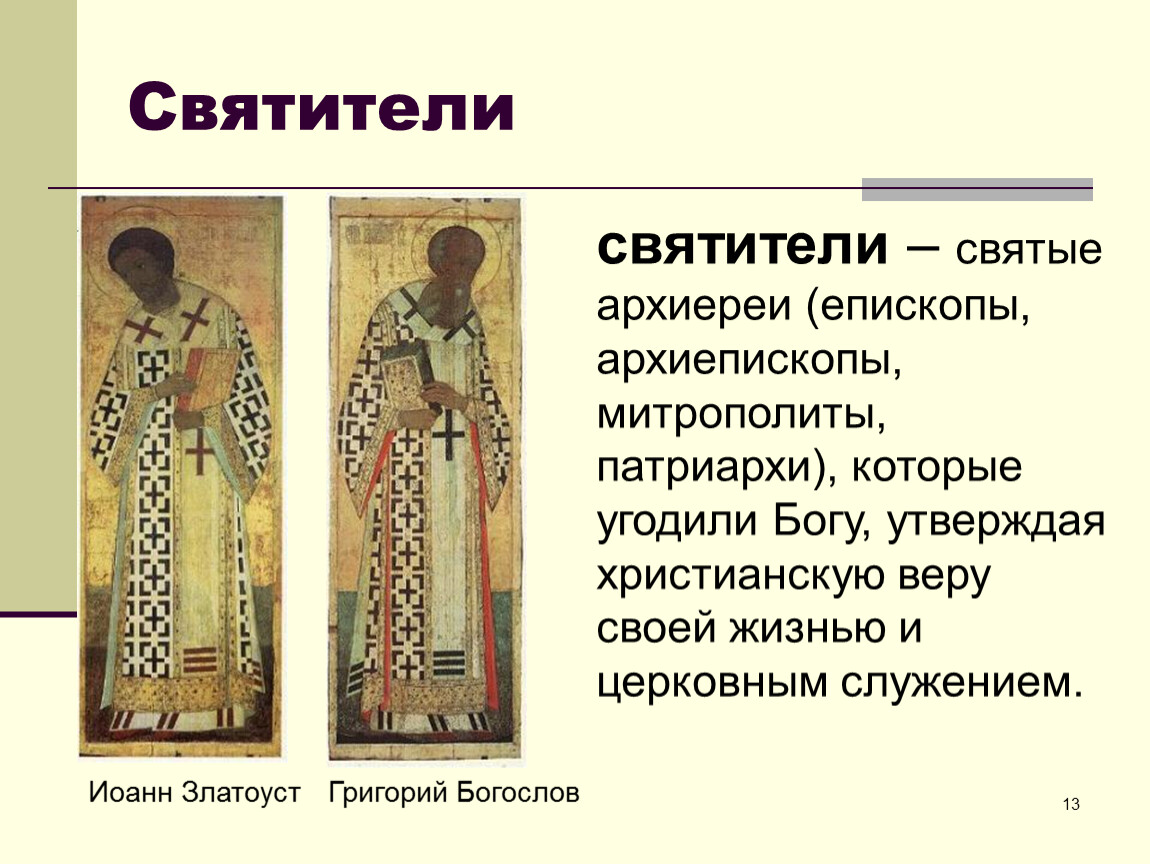 Святители

святители – святые архиереи (епископы, архиепископы, митрополиты, патриархи), которые угодили Богу, утверждая христианскую веру своей жизнью и церковным служением.

Иоанн Златоуст Григорий Богослов

13